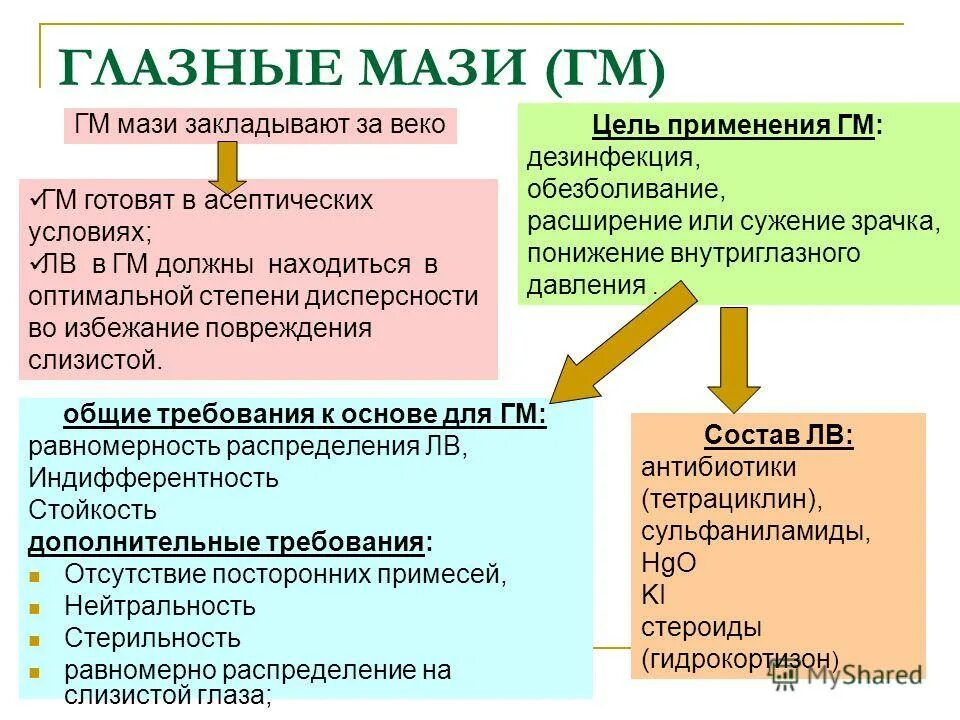 ГЛАЗНЫЕ МАЗИ (ГМ)

ГМ мази закладывают за веко

✓ГМ готовят в асептических условиях;
✓ЛВ в ГМ должны находиться в оптимальной степени дисперсности во избежание повреждения слизистой.

Цель применения ГМ:
дезинфекция,
обезболивание,
расширение или сужение зрачка,
понижение внутриглазного давления .

общие требования к основе для ГМ:
равномерность распределения ЛВ,
Индифферентность
Стойкость
дополнительные требования:
Отсутствие посторонних примесей,
Нейтральность
Стерильность
равномерно распределение на слизистой глаза;

Состав ЛВ:
антибиотики (тетрациклин),
сульфаниламиды,
HgO
KI
стероиды (гидрокортизон)

MyShared